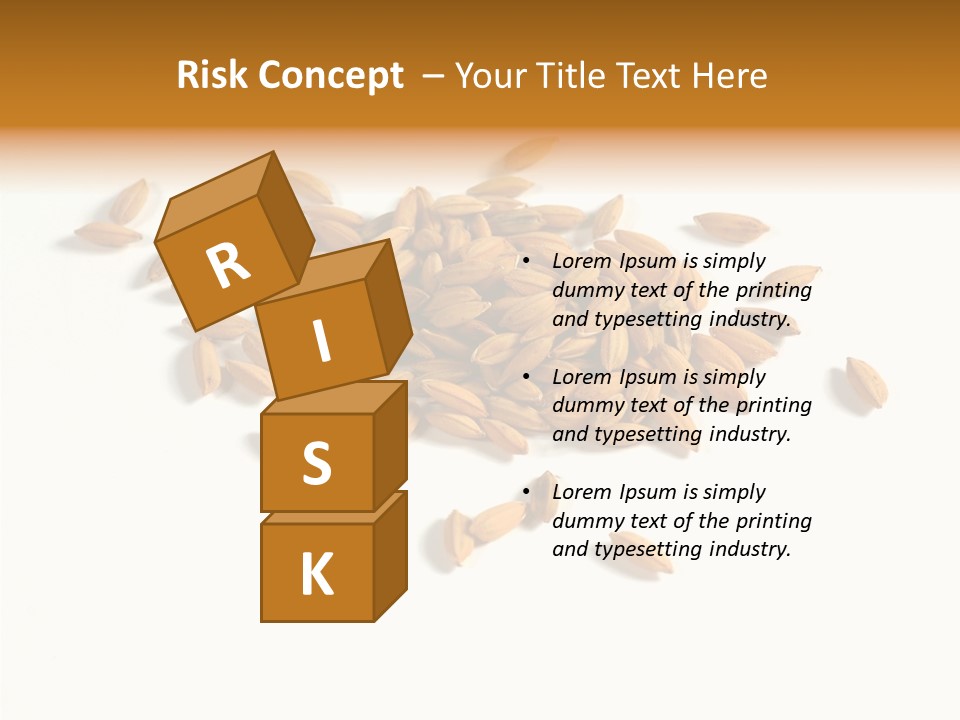 Risk Concept – Your Title Text Here

R
I
S
K

• Lorem Ipsum is simply dummy text of the printing and typesetting industry.

• Lorem Ipsum is simply dummy text of the printing and typesetting industry.

• Lorem Ipsum is simply dummy text of the printing and typesetting industry.